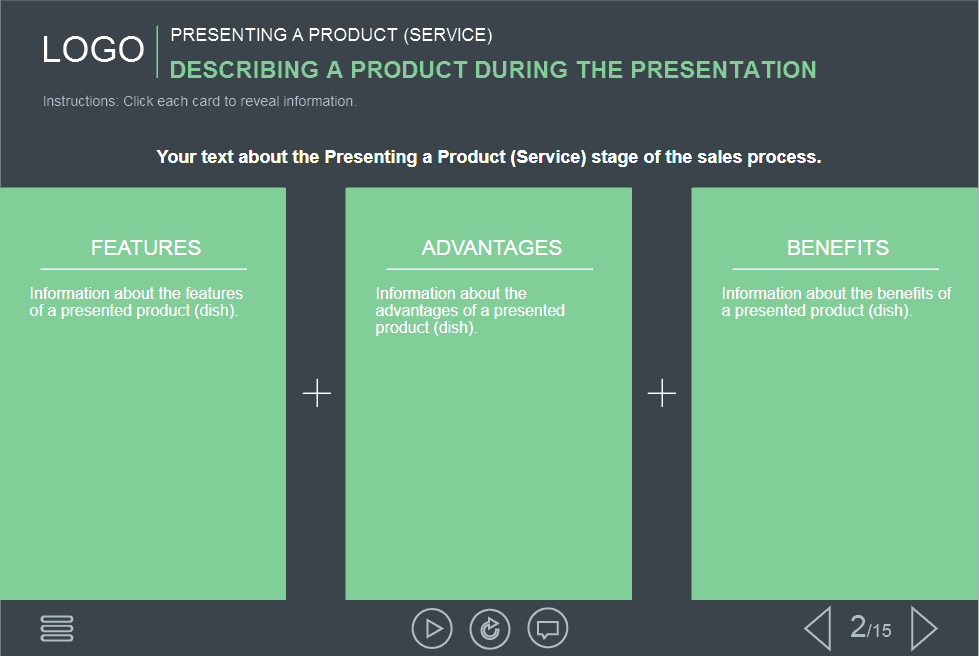 LOGO

PRESENTING A PRODUCT (SERVICE)

DESCRIBING A PRODUCT DURING THE PRESENTATION

Instructions: Click each card to reveal information.

Your text about the Presenting a Product (Service) stage of the sales process.

FEATURES

Information about the features of a presented product (dish).

+

ADVANTAGES

Information about the advantages of a presented product (dish).

+

BENEFITS

Information about the benefits of a presented product (dish).

2/15